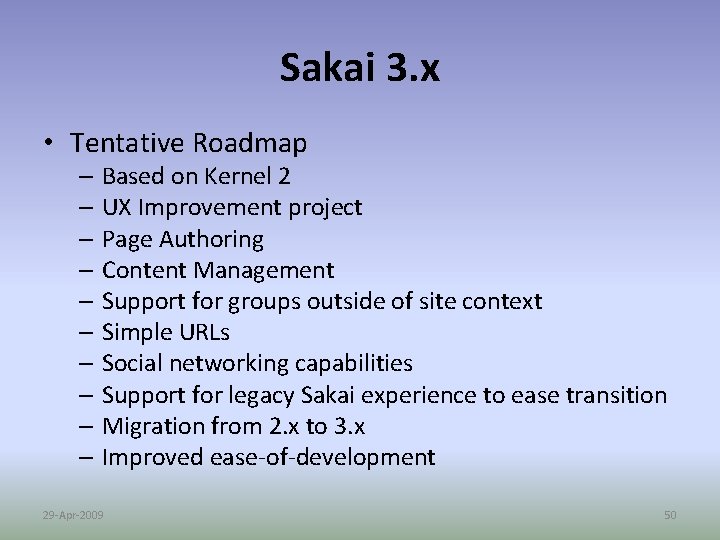 Sakai 3.x

• Tentative Roadmap
– Based on Kernel 2
– UX Improvement project
– Page Authoring
– Content Management
– Support for groups outside of site context
– Simple URLs
– Social networking capabilities
– Support for legacy Sakai experience to ease transition
– Migration from 2.x to 3.x
– Improved ease-of-development

29-Apr-2009

50